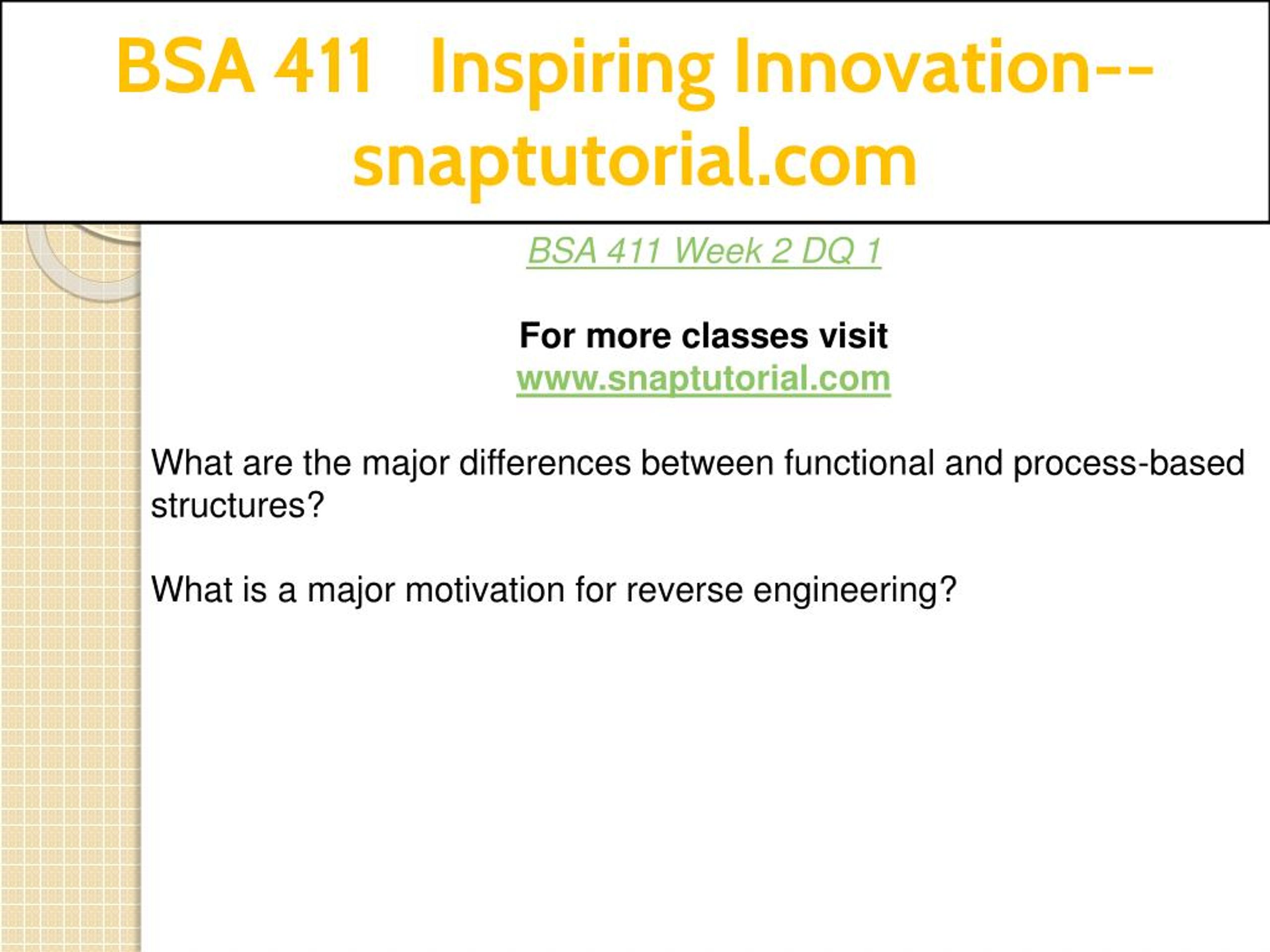 BSA 411 Inspiring Innovation--snaptutorial.com

BSA 411 Week 2 DQ 1

For more classes visit
www.snaptutorial.com

What are the major differences between functional and process-based structures?

What is a major motivation for reverse engineering?